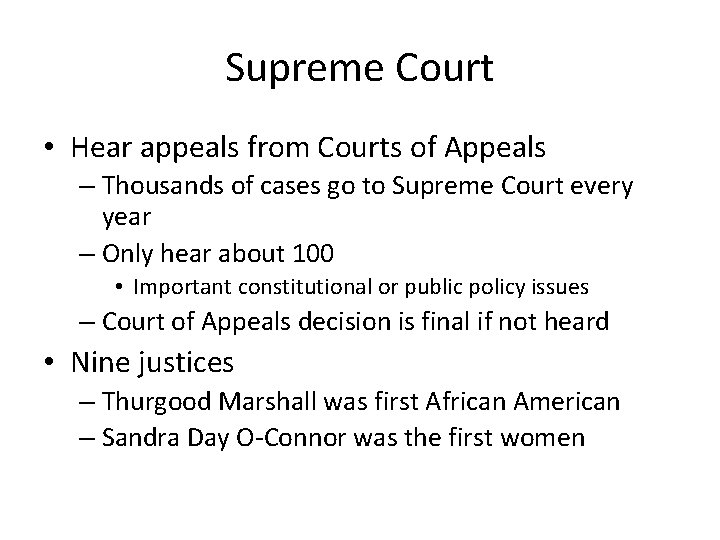 Supreme Court

• Hear appeals from Courts of Appeals
– Thousands of cases go to Supreme Court every year
– Only hear about 100
• Important constitutional or public policy issues
– Court of Appeals decision is final if not heard

• Nine justices
– Thurgood Marshall was first African American
– Sandra Day O-Connor was the first women